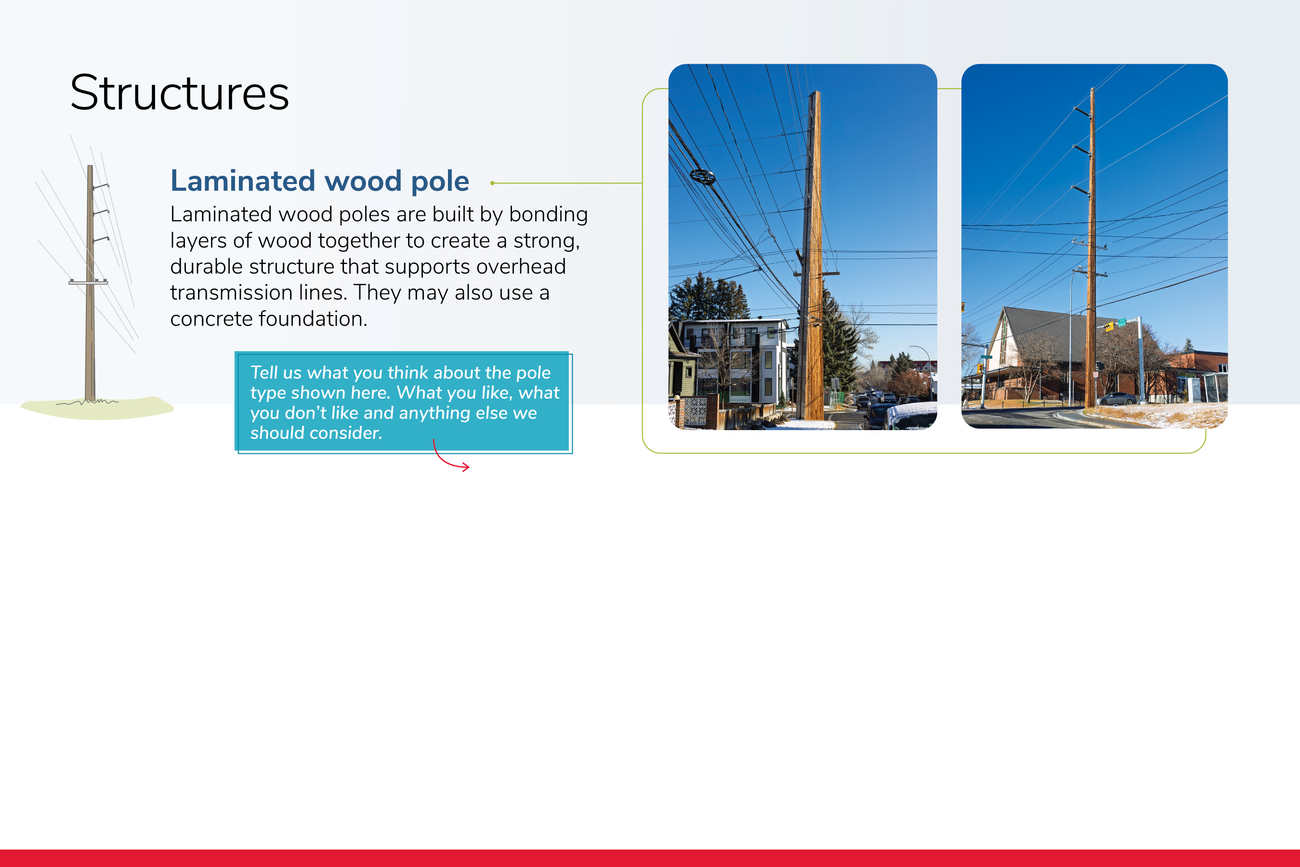 Structures

Laminated wood pole

Laminated wood poles are built by bonding layers of wood together to create a strong, durable structure that supports overhead transmission lines. They may also use a concrete foundation.

Tell us what you think about the pole type shown here. What you like, what you don't like and anything else we should consider.